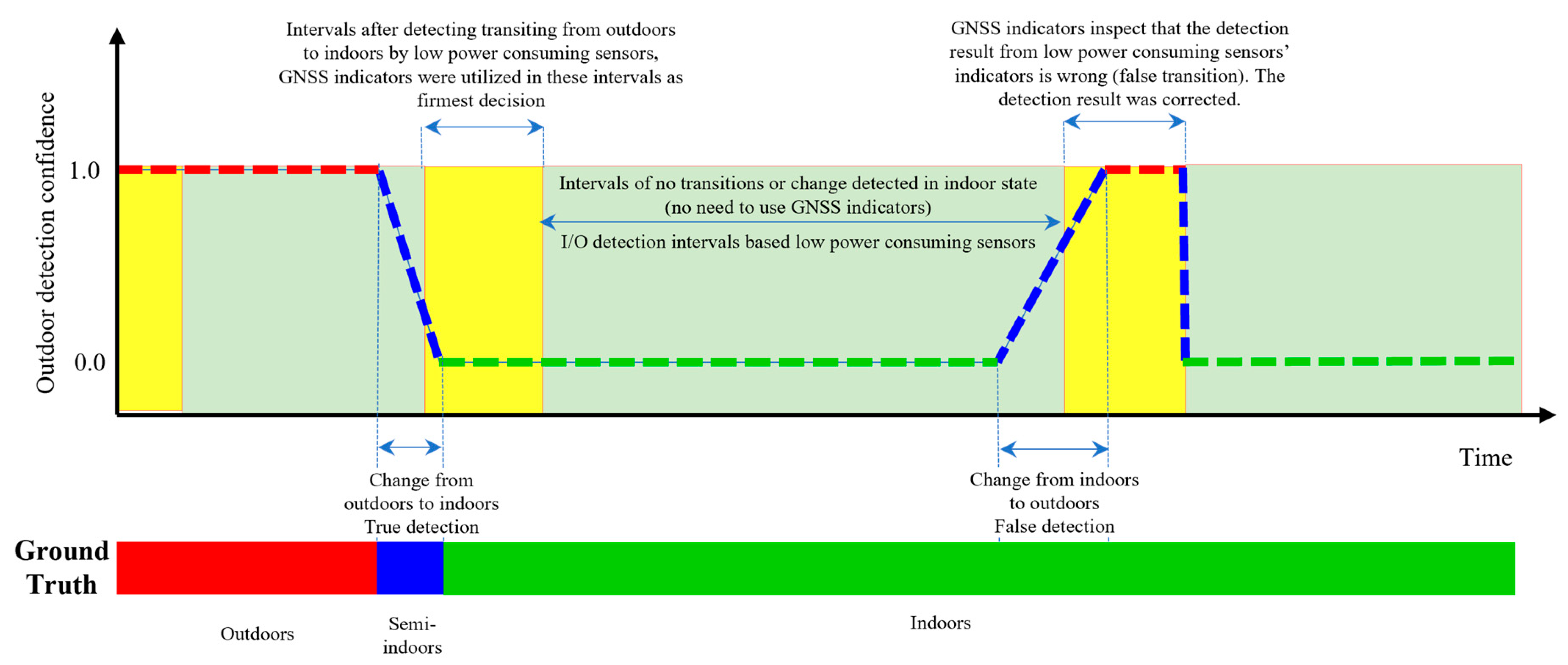 Intervals after detecting transiting from outdoors to indoors by low power consuming sensors, GNSS indicators were utilized in these intervals as firmest decision

GNSS indicators inspect that the detection result from low power consuming sensors' indicators is wrong (false transition). The detection result was corrected.

Outdoor detection confidence

1.0

0.0

Intervals of no transitions or change detected in indoor state (no need to use GNSS indicators)

I/O detection intervals based low power consuming sensors

Time

Change from outdoors to indoors True detection

Change from indoors to outdoors False detection

Ground Truth

Outdoors

Semi-indoors

Indoors